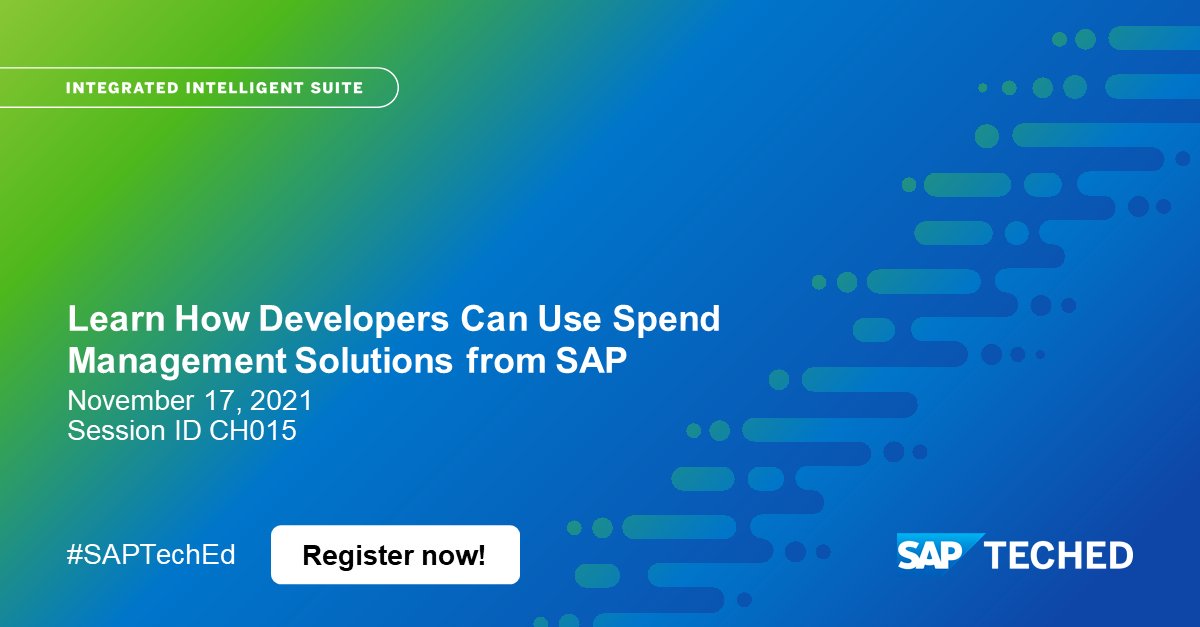 INTEGRATED INTELLIGENT SUITE

Learn How Developers Can Use Spend Management Solutions from SAP

November 17, 2021
Session ID CH015

#SAPTechEd

Register now!

SAP TECHED